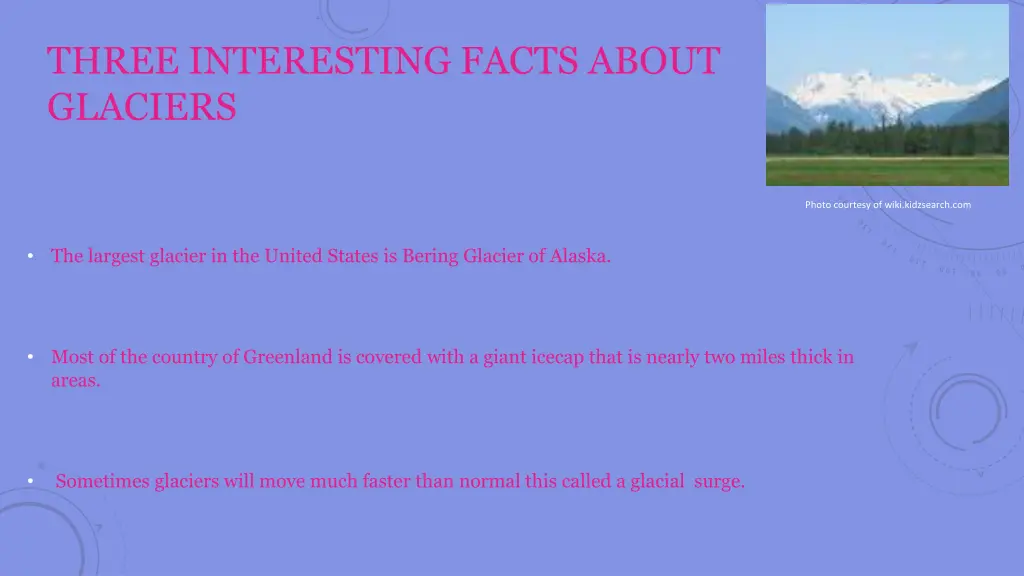 THREE INTERESTING FACTS ABOUT GLACIERS

Photo courtesy of wiki.kidzsearch.com

• The largest glacier in the United States is Bering Glacier of Alaska.

• Most of the country of Greenland is covered with a giant icecap that is nearly two miles thick in areas.

• Sometimes glaciers will move much faster than normal this called a glacial surge.